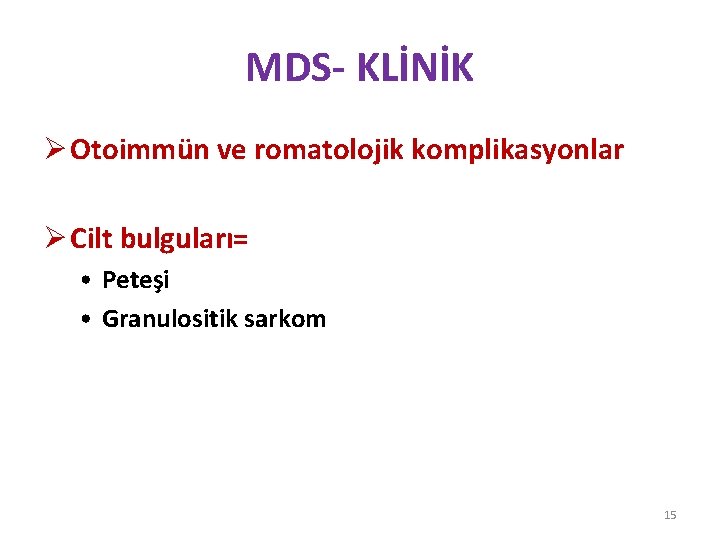 MDS- KLİNİK

➢ Otoimmün ve romatolojik komplikasyonlar

➢ Cilt bulguları=

• Peteşi
• Granulositik sarkom

15